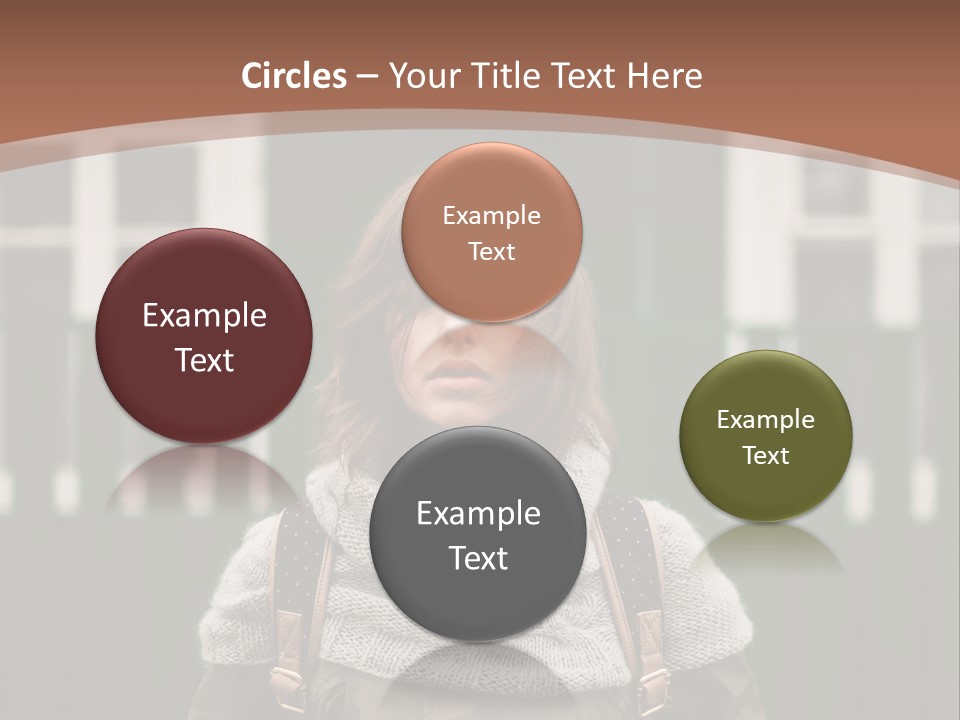 Circles – Your Title Text Here

Example Text

Example Text

Example Text

Example Text